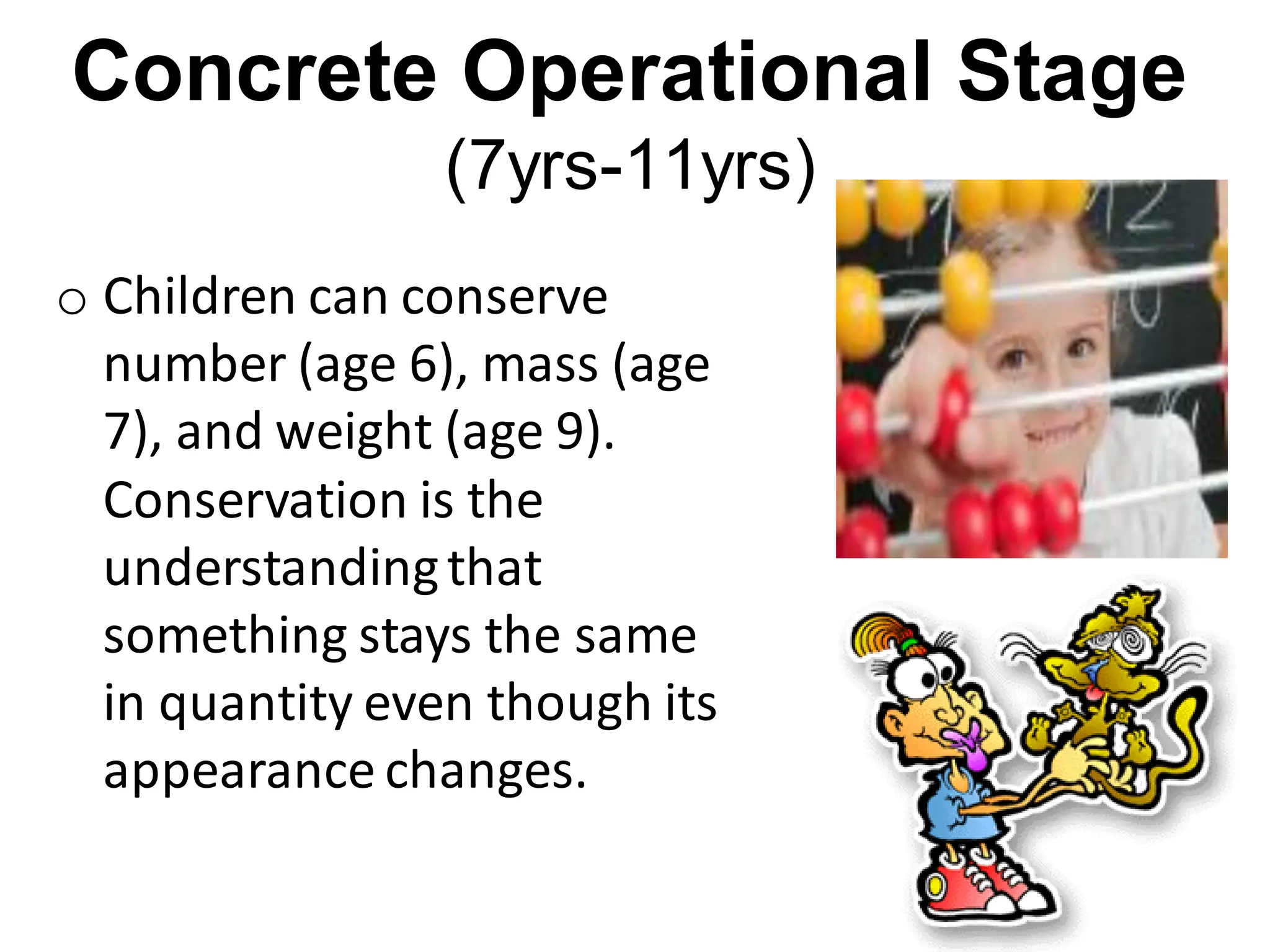 Concrete Operational Stage
(7yrs-11yrs)

o Children can conserve number (age 6), mass (age 7), and weight (age 9). Conservation is the understanding that something stays the same in quantity even though its appearance changes.